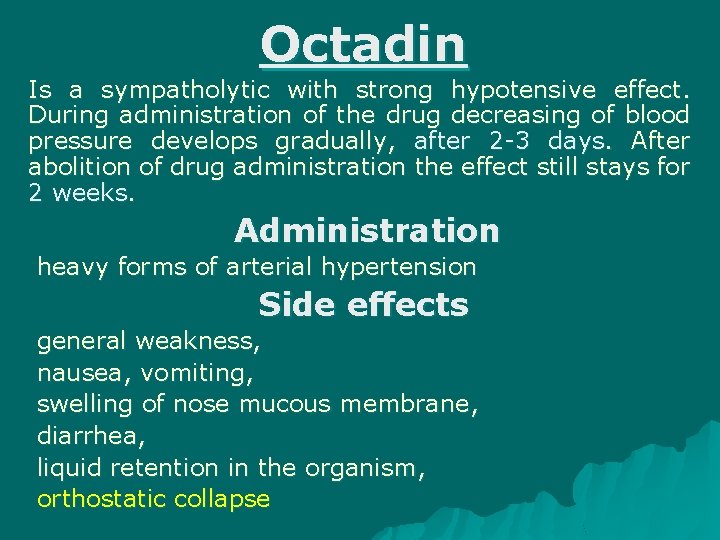 Octadin

Is a sympatholytic with strong hypotensive effect. During administration of the drug decreasing of blood pressure develops gradually, after 2-3 days. After abolition of drug administration the effect still stays for 2 weeks.

Administration

heavy forms of arterial hypertension

Side effects

general weakness,
nausea, vomiting,
swelling of nose mucous membrane,
diarrhea,
liquid retention in the organism,
orthostatic collapse